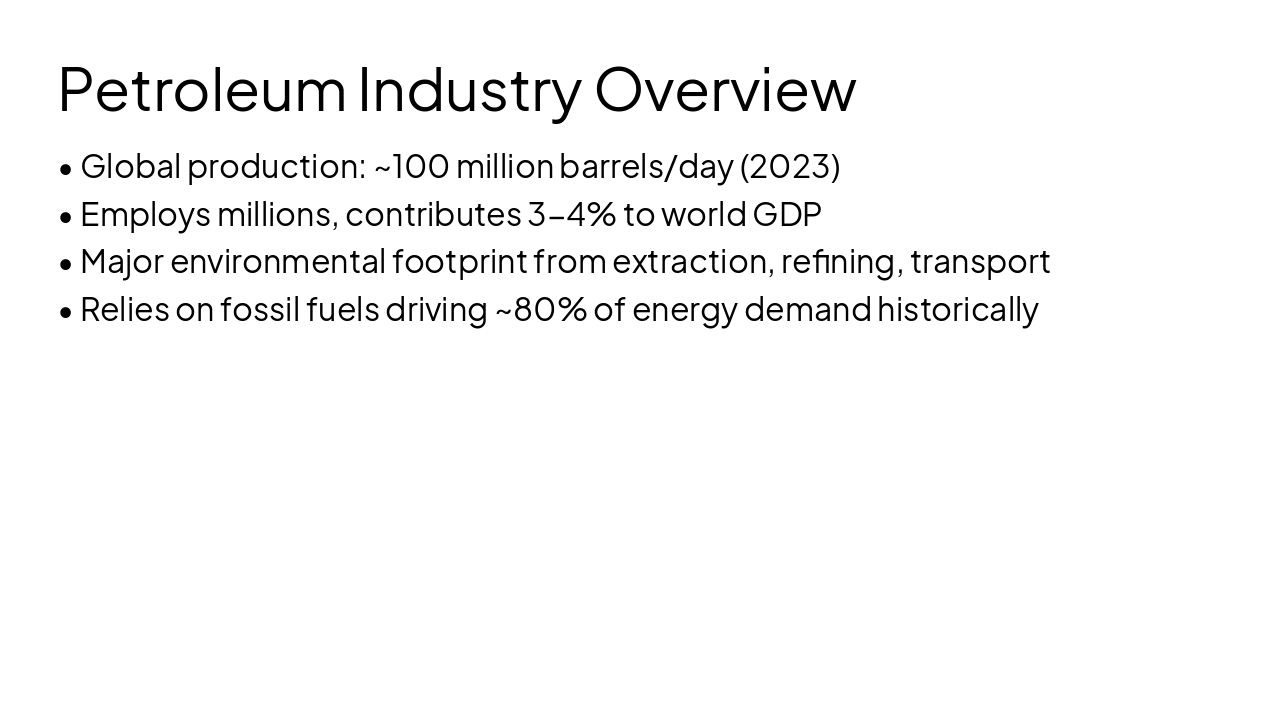 Petroleum Industry Overview

• Global production: ~100 million barrels/day (2023)
• Employs millions, contributes 3–4% to world GDP
• Major environmental footprint from extraction, refining, transport
• Relies on fossil fuels driving ~80% of energy demand historically